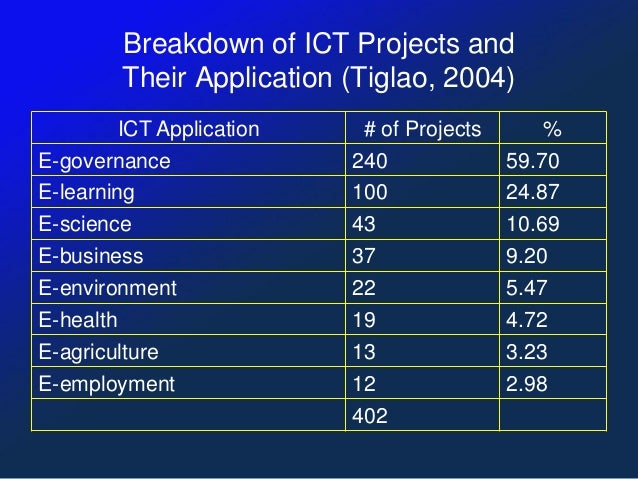 Breakdown of ICT Projects and Their Application (Tiglao, 2004)

| ICT Application | # of Projects | % |
|---|---|---|
| E-governance | 240 | 59.70 |
| E-learning | 100 | 24.87 |
| E-science | 43 | 10.69 |
| E-business | 37 | 9.20 |
| E-environment | 22 | 5.47 |
| E-health | 19 | 4.72 |
| E-agriculture | 13 | 3.23 |
| E-employment | 12 | 2.98 |
| | 402 | |